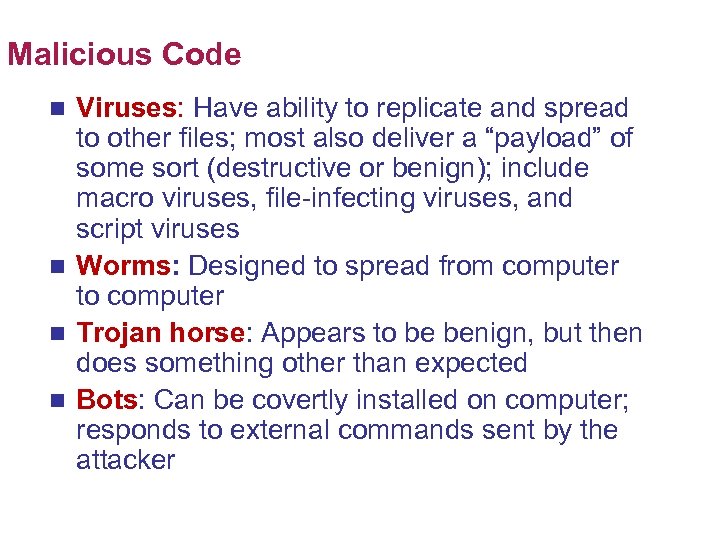 Malicious Code

- Viruses: Have ability to replicate and spread to other files; most also deliver a “payload” of some sort (destructive or benign); include macro viruses, file-infecting viruses, and script viruses
- Worms: Designed to spread from computer to computer
- Trojan horse: Appears to be benign, but then does something other than expected
- Bots: Can be covertly installed on computer; responds to external commands sent by the attacker